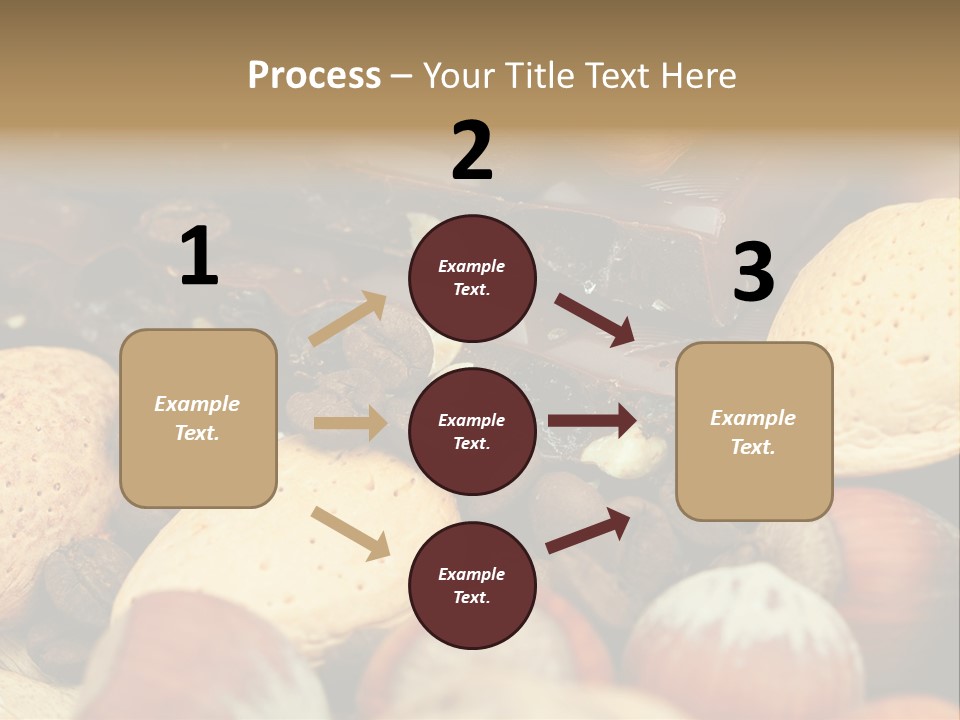 Process – Your Title Text Here

1

Example Text.

2

Example Text.

Example Text.

Example Text.

3

Example Text.